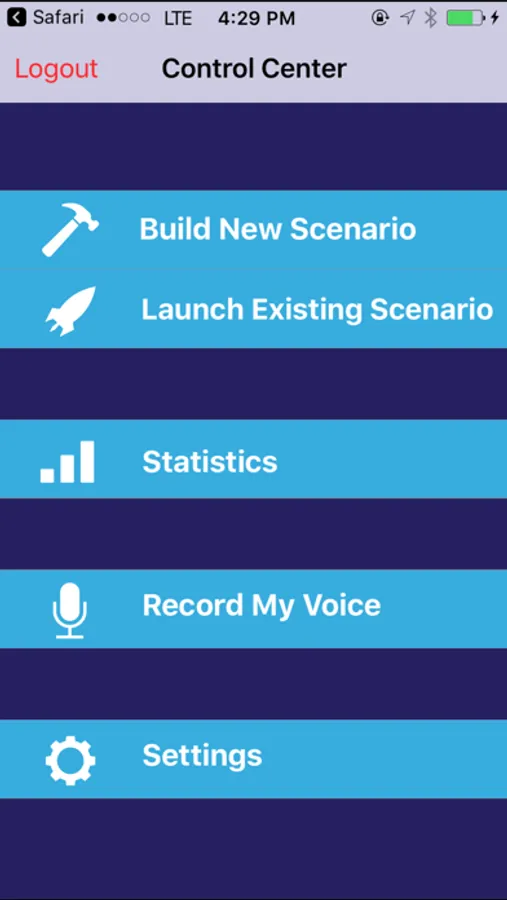 Safari LTE 4:29 PM

Logout Control Center

Build New Scenario

Launch Existing Scenario

Statistics

Record My Voice

Settings